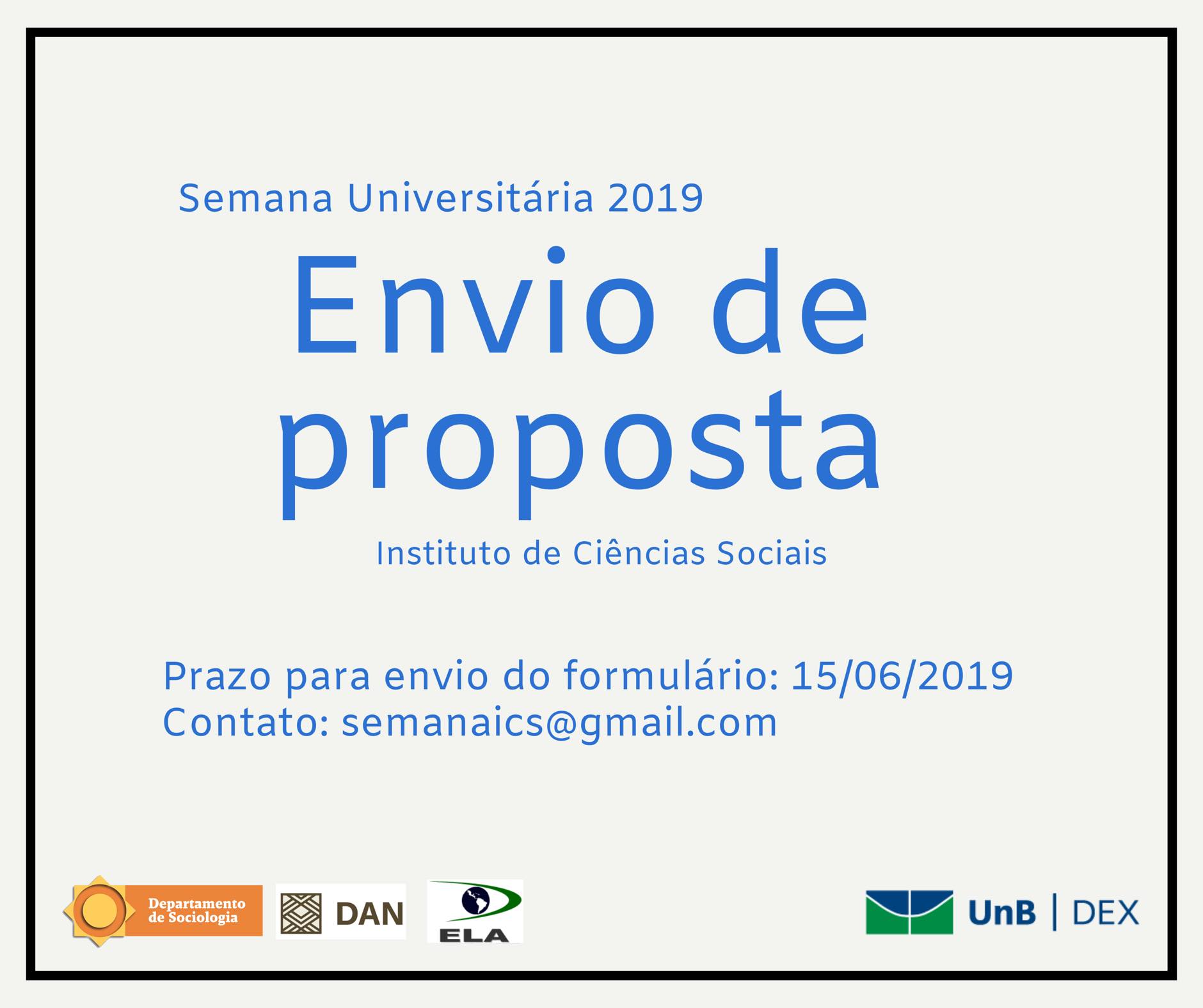 Semana Universitária 2019

Envio de proposta

Instituto de Ciências Sociais

Prazo para envio do formulário: 15/06/2019
Contato: semanaics@gmail.com

Departamento de Sociologia

DAN

ELA

UnB | DEX